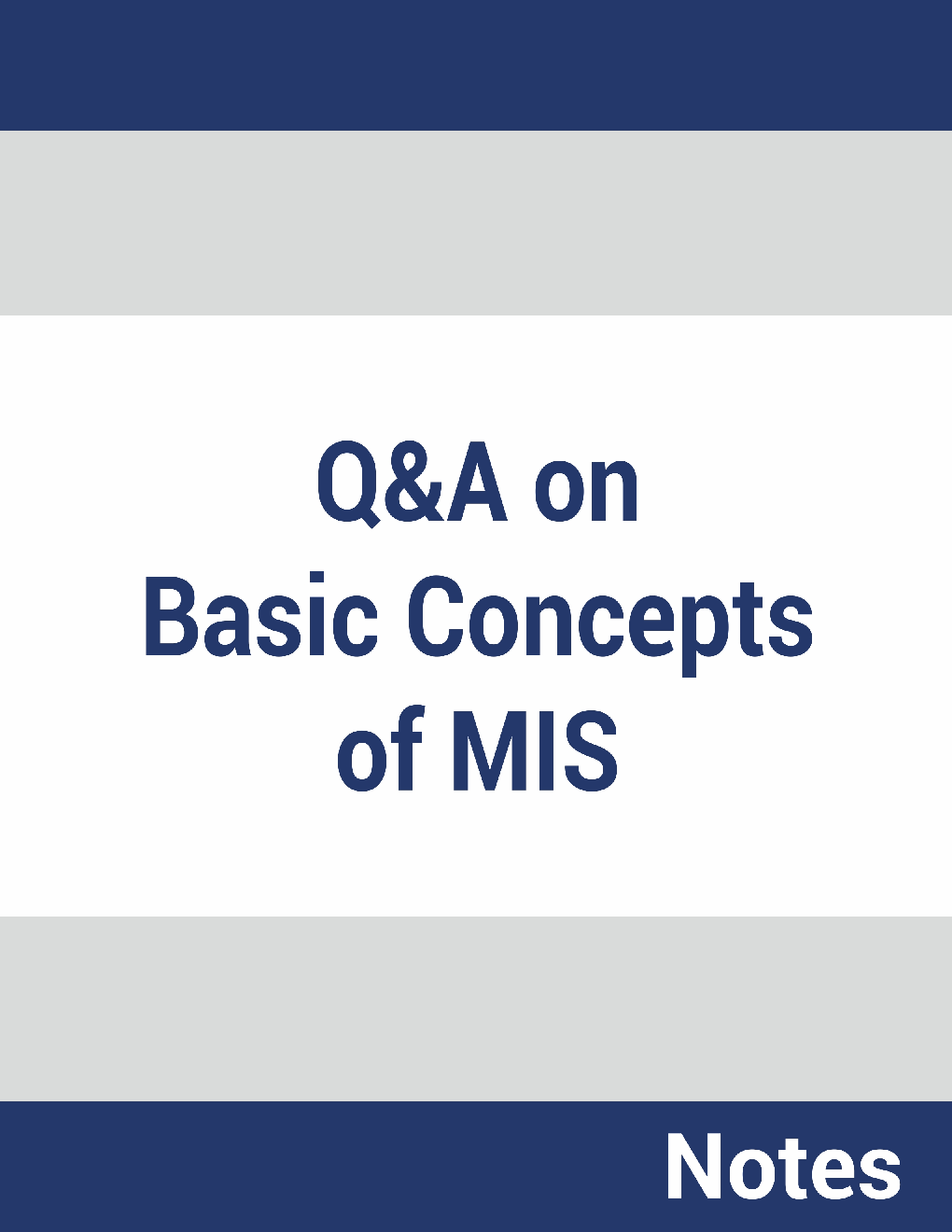 Q&A on
Basic Concepts
of MIS

Notes